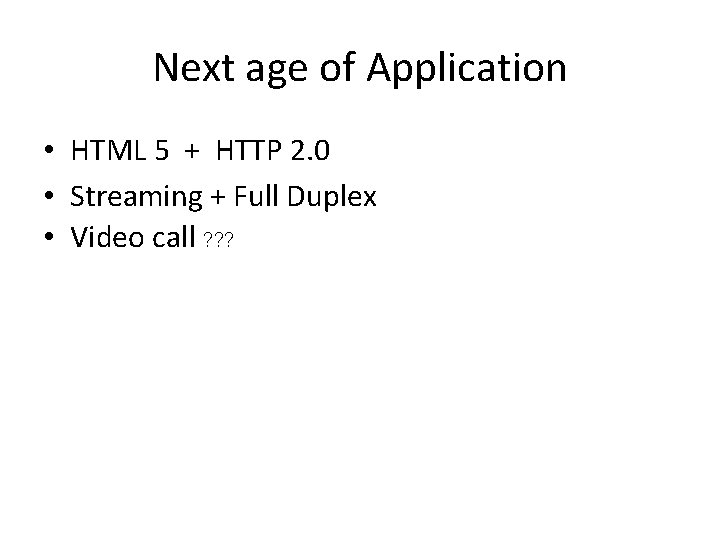 Next age of Application

• HTML 5 + HTTP 2.0
• Streaming + Full Duplex
• Video call ???